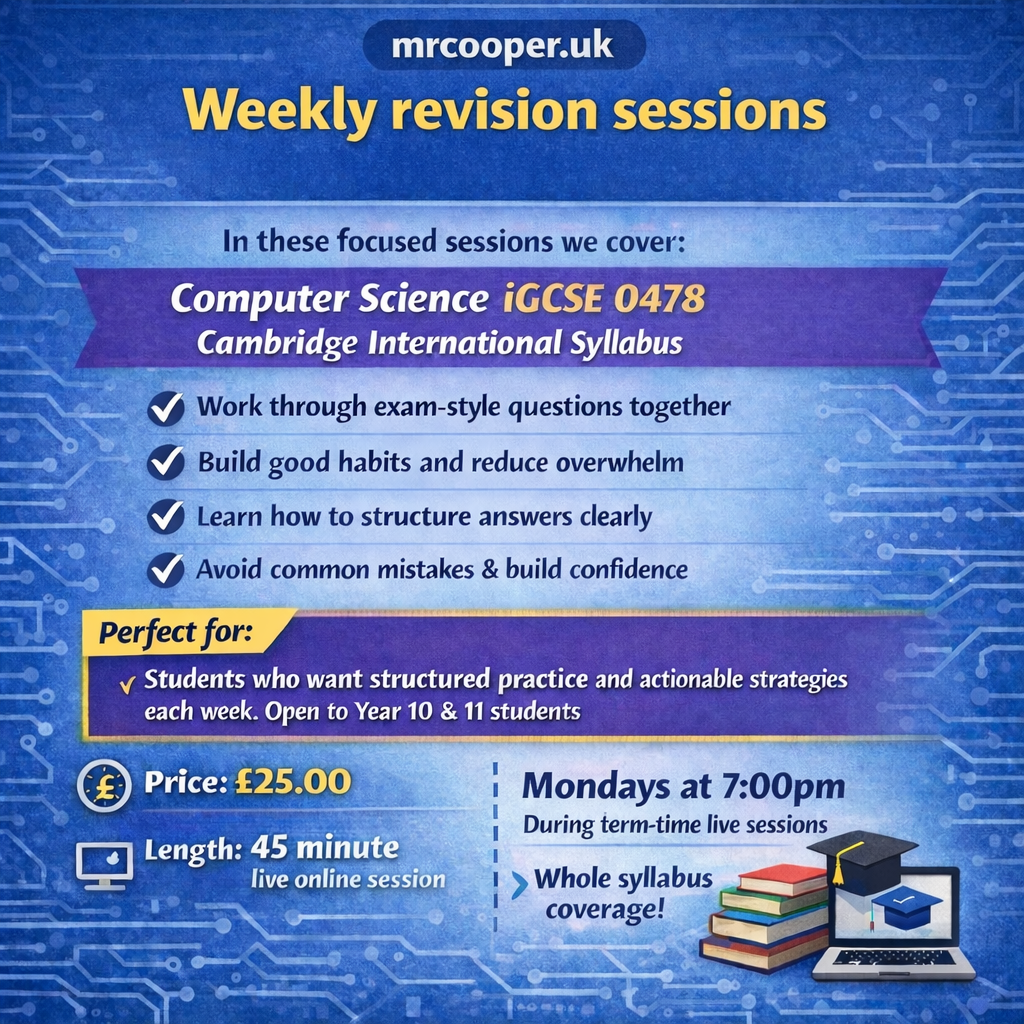 mrcooper.uk

Weekly revision sessions

In these focused sessions we cover:

Computer Science iGCSE 0478
Cambridge International Syllabus

Work through exam-style questions together

Build good habits and reduce overwhelm

Learn how to structure answers clearly

Avoid common mistakes & build confidence

Perfect for:

Students who want structured practice and actionable strategies each week. Open to Year 10 & 11 students

£

Price: £25.00

Length: 45 minute live online session

Mondays at 7:00pm
During term-time live sessions

Whole syllabus coverage!